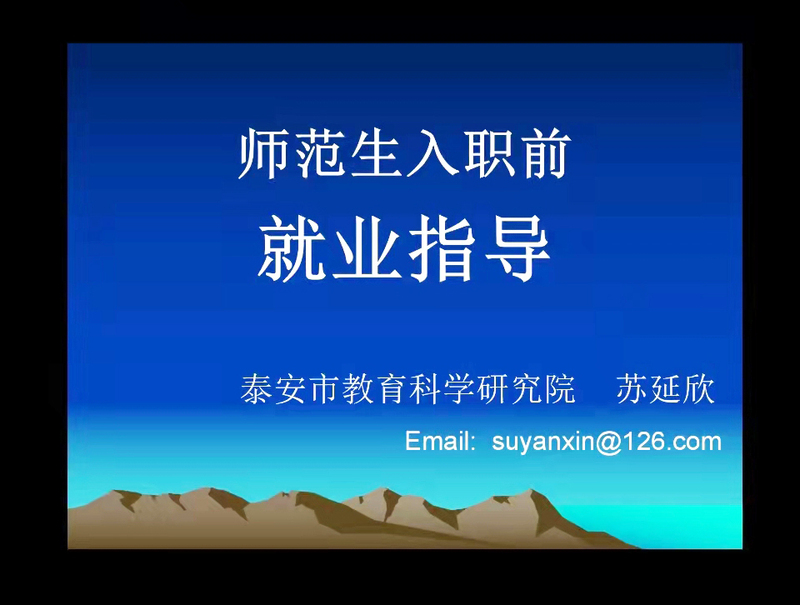 师范生入职前
就业指导

泰安市教育科学研究院　苏延欣

Email: suyanxin@126.com